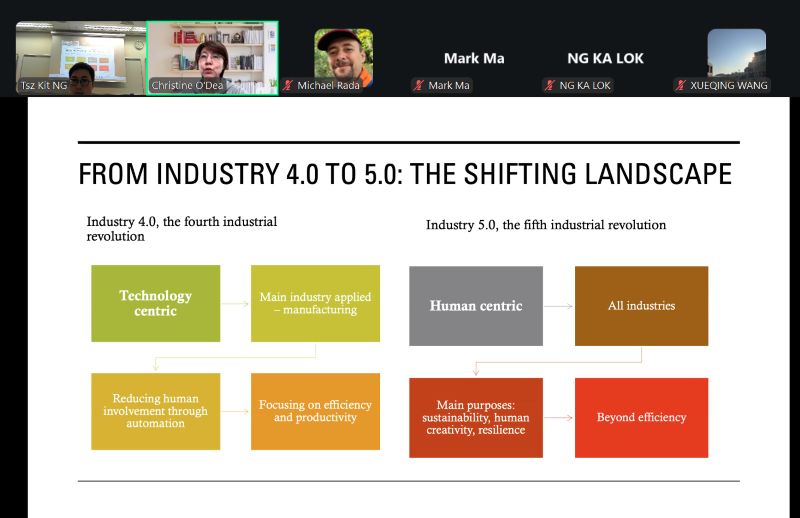 Tsz Kit NG
Christine O'Dea
Michael Rada
Mark Ma
Mark Ma
NG KA LOK
NG KA LOK
XUEQING WANG

FROM INDUSTRY 4.0 TO 5.0: THE SHIFTING LANDSCAPE

Industry 4.0, the fourth industrial revolution

Technology centric

Main industry applied – manufacturing

Reducing human involvement through automation

Focusing on efficiency and productivity

Industry 5.0, the fifth industrial revolution

Human centric

All industries

Main purposes: sustainability, human creativity, resilience

Beyond efficiency